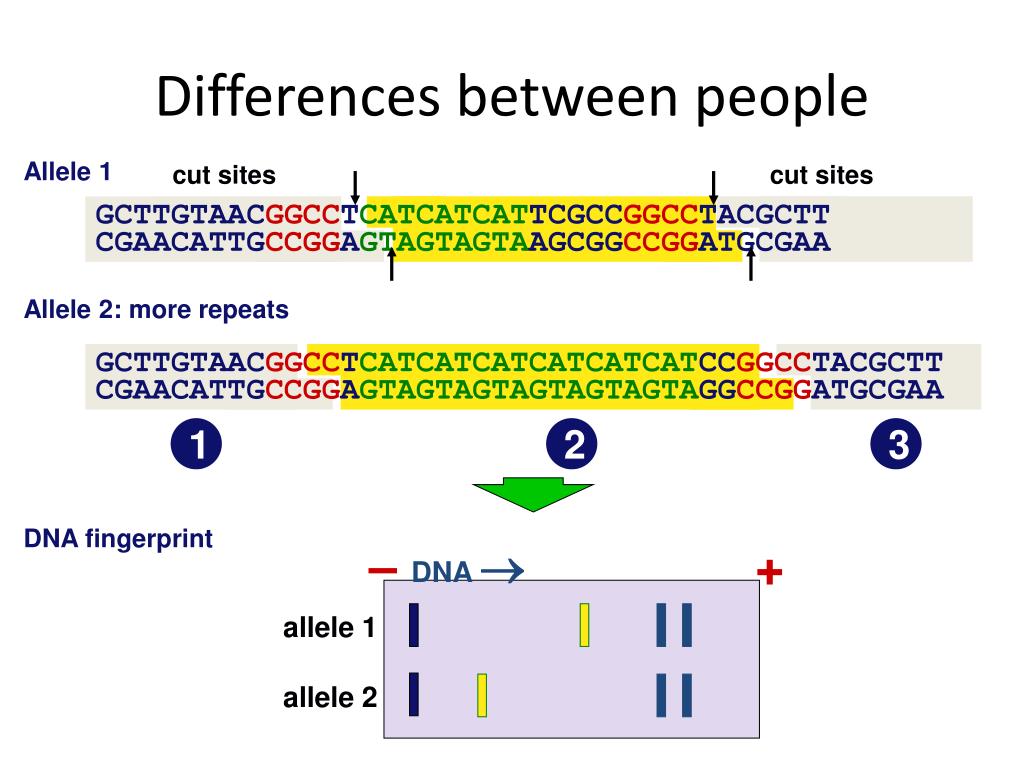 Differences between people

Allele 1

cut sites

cut sites

GCTTGTAACGGCCTCATCATCATTCGCCGGCCTACGCTT
CGAACATTGCCGGAGTAGTAGTAAGCGGCCGGATGCGAA

Allele 2: more repeats

GCTTGTAACGGCCTCATCATCATCATCATCATCCGGCCTACGCTT
CGAACATTGCCGGAGTAGTAGTAGTAGTAGTAGGCCGGATGCGAA

1

2

3

DNA fingerprint

− DNA → +

allele 1

allele 2